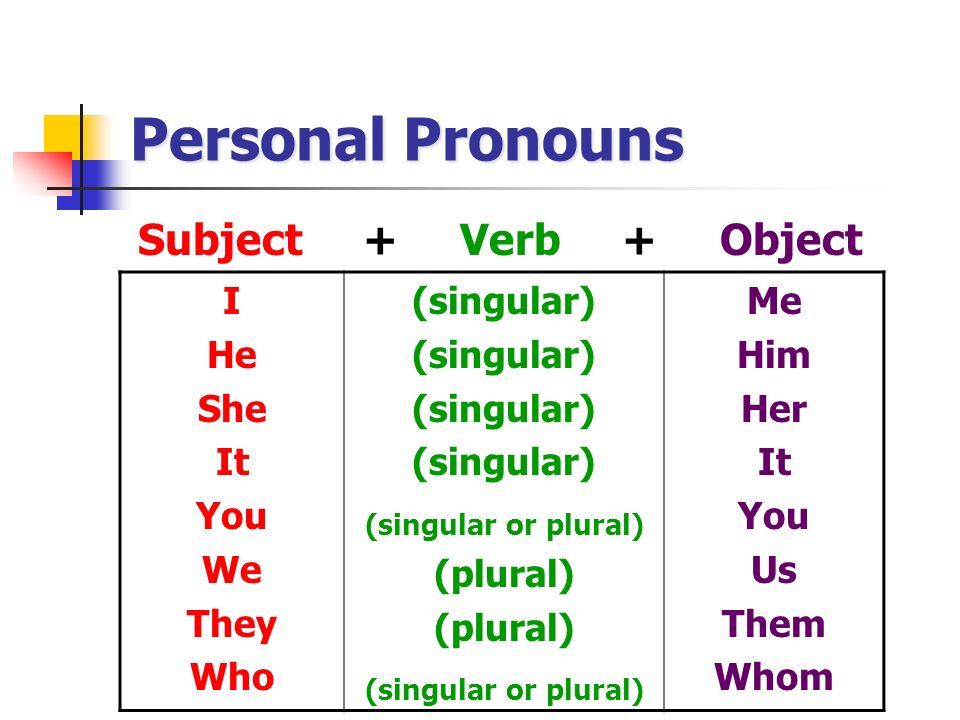 Personal Pronouns

| Subject + | Verb + | Object |
|---|---|---|
| I | (singular) | Me |
| He | (singular) | Him |
| She | (singular) | Her |
| It | (singular) | It |
| You | (singular or plural) | You |
| We | (plural) | Us |
| They | (plural) | Them |
| Who | (singular or plural) | Whom |